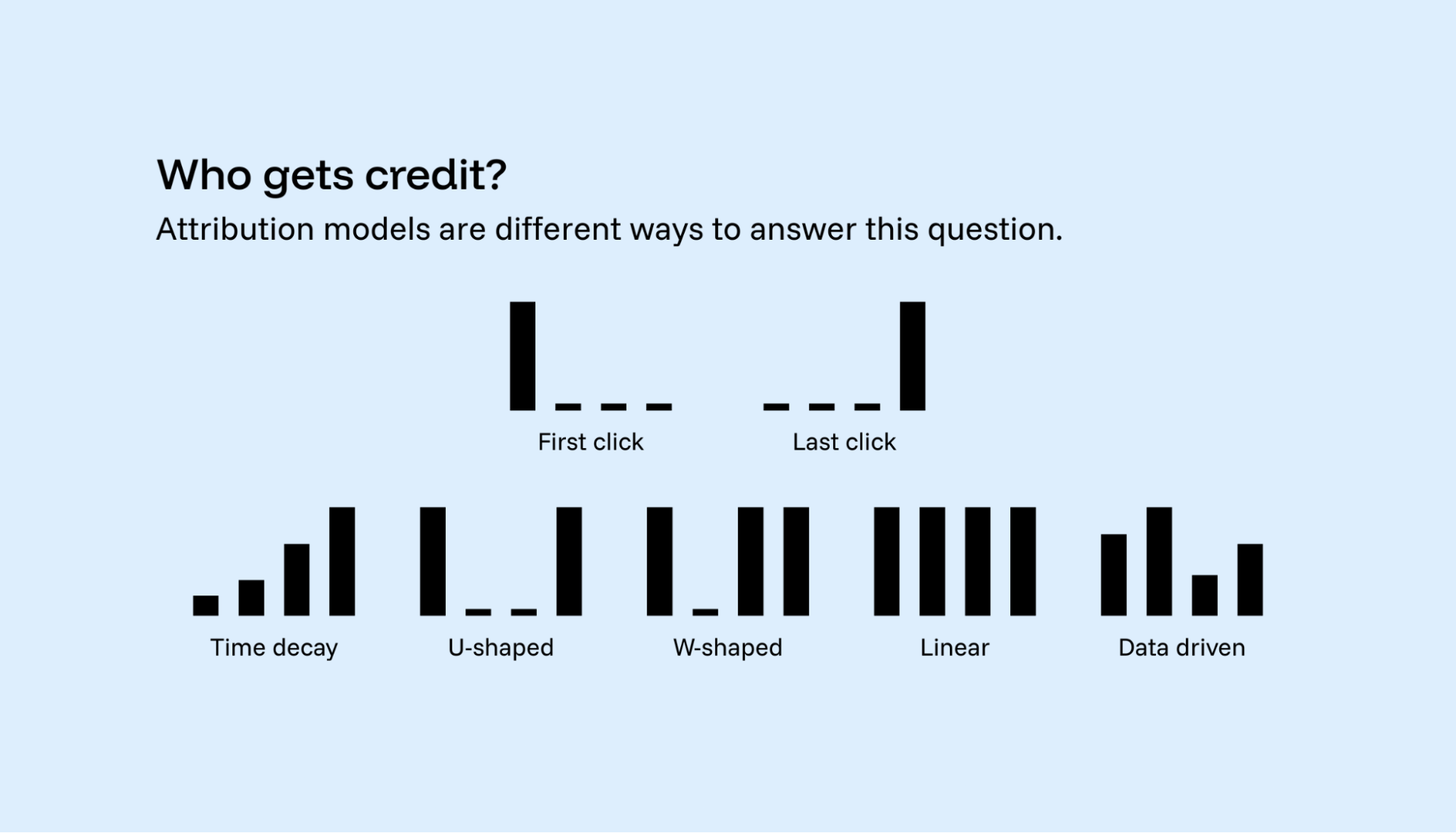 Who gets credit?

Attribution models are different ways to answer this question.

First click

Last click

Time decay

U-shaped

W-shaped

Linear

Data driven